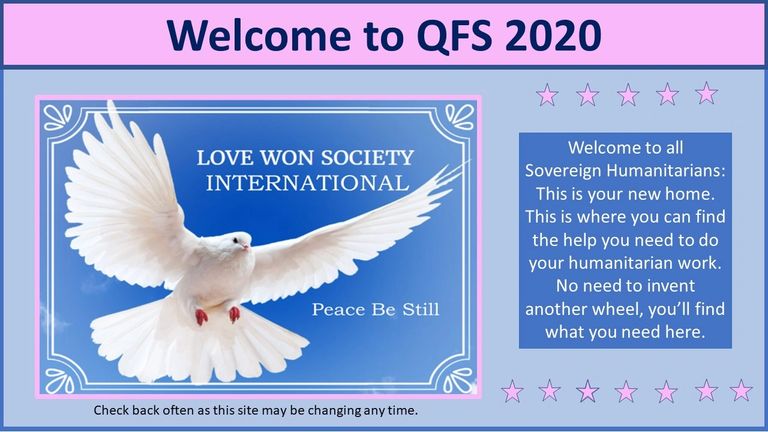 Welcome to QFS 2020

LOVE WON SOCIETY
INTERNATIONAL

Peace Be Still

Welcome to all Sovereign Humanitarians: This is your new home. This is where you can find the help you need to do your humanitarian work. No need to invent another wheel, you'll find what you need here.

Check back often as this site may be changing any time.